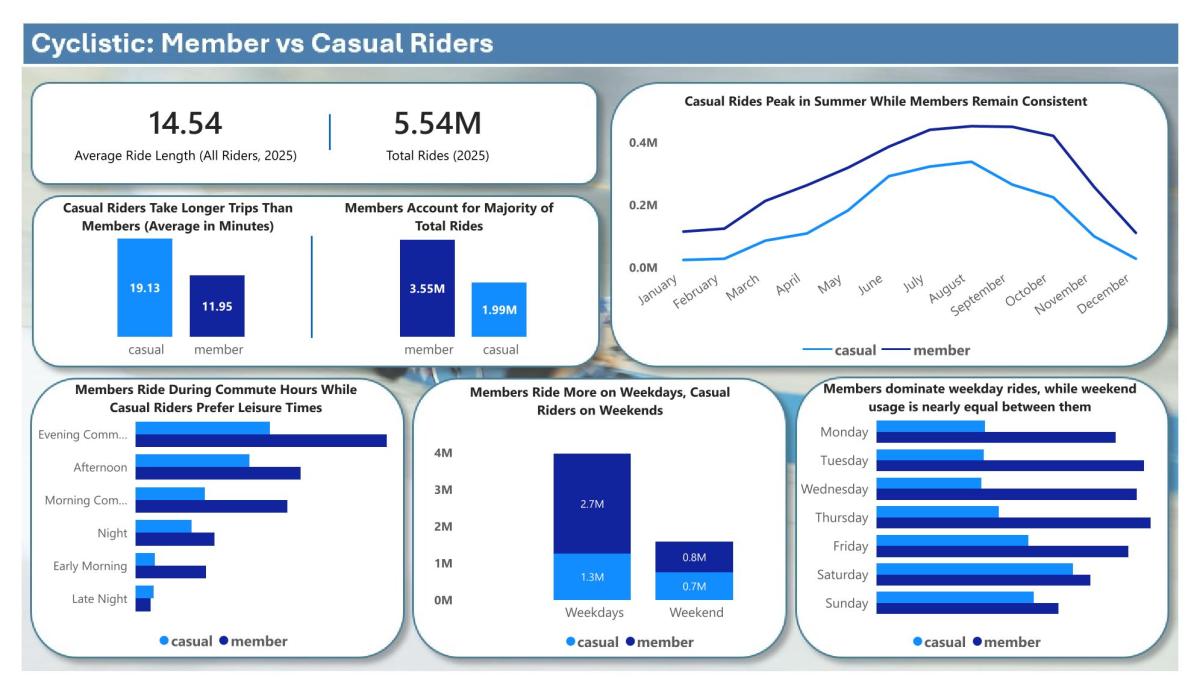 Cyclistic: Member vs Casual Riders

14.54
Average Ride Length (All Riders, 2025)

5.54M
Total Rides (2025)

Casual Riders Take Longer Trips Than Members (Average in Minutes)

19.13
11.95
casual
member

Members Account for Majority of Total Rides

3.55M
1.99M
member
casual

Casual Rides Peak in Summer While Members Remain Consistent

0.4M
0.2M
0.0M
January
February
March
April
May
June
July
August
September
October
November
December
casual
member

Members Ride During Commute Hours While Casual Riders Prefer Leisure Times

Evening Comm...
Afternoon
Morning Com...
Night
Early Morning
Late Night
casual
member

Members Ride More on Weekdays, Casual Riders on Weekends

4M
3M
2M
1M
0M
2.7M
1.3M
0.8M
0.7M
Weekdays
Weekend
casual
member

Members dominate weekday rides, while weekend usage is nearly equal between them

Monday
Tuesday
Wednesday
Thursday
Friday
Saturday
Sunday
casual
member